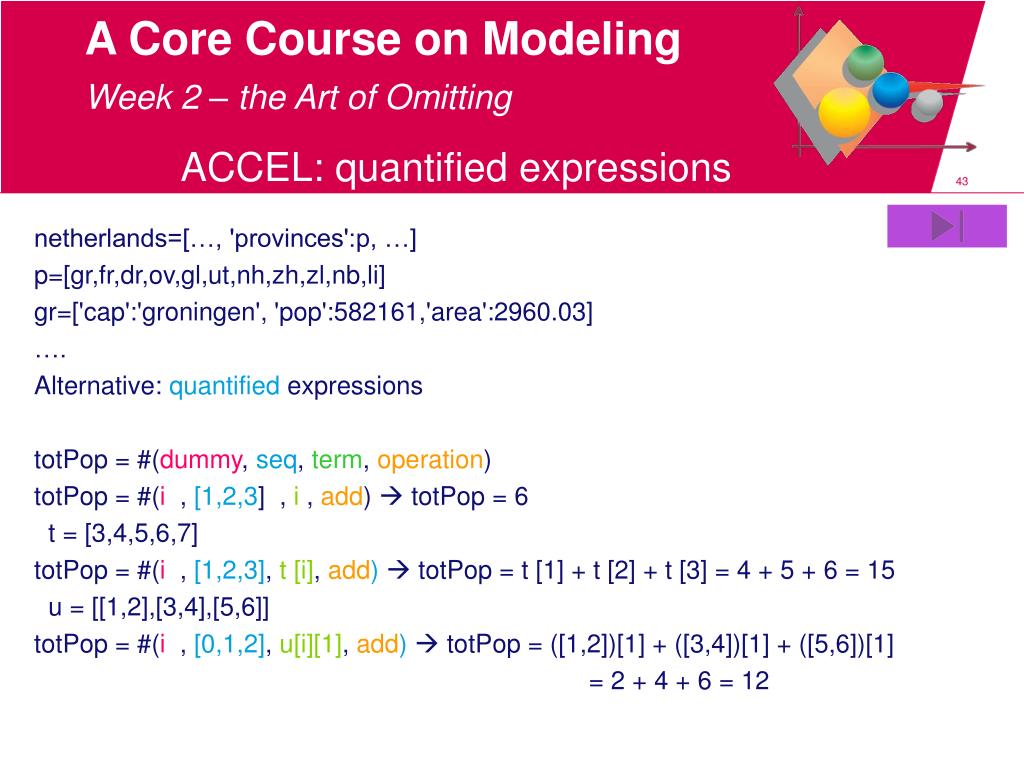 A Core Course on Modeling
Week 2 – the Art of Omitting
ACCEL: quantified expressions
43

netherlands=[…, 'provinces':p, …]
p=[gr,fr,dr,ov,gl,ut,nh,zh,zl,nb,li]
gr=['cap':'groningen', 'pop':582161,'area':2960.03]
….
Alternative: quantified expressions

totPop = #(dummy, seq, term, operation)
totPop = #(i , [1,2,3] , i , add) → totPop = 6
t = [3,4,5,6,7]
totPop = #(i , [1,2,3], t [i], add) → totPop = t [1] + t [2] + t [3] = 4 + 5 + 6 = 15
u = [[1,2],[3,4],[5,6]]
totPop = #(i , [0,1,2], u[i][1], add) → totPop = ([1,2])[1] + ([3,4])[1] + ([5,6])[1]
= 2 + 4 + 6 = 12